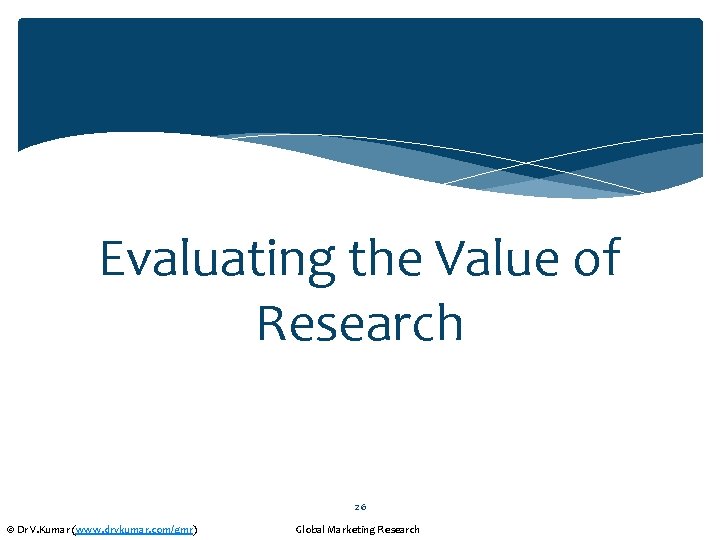 Evaluating the Value of Research

26

© Dr V.Kumar (www.drvkumar.com/gmr) Global Marketing Research